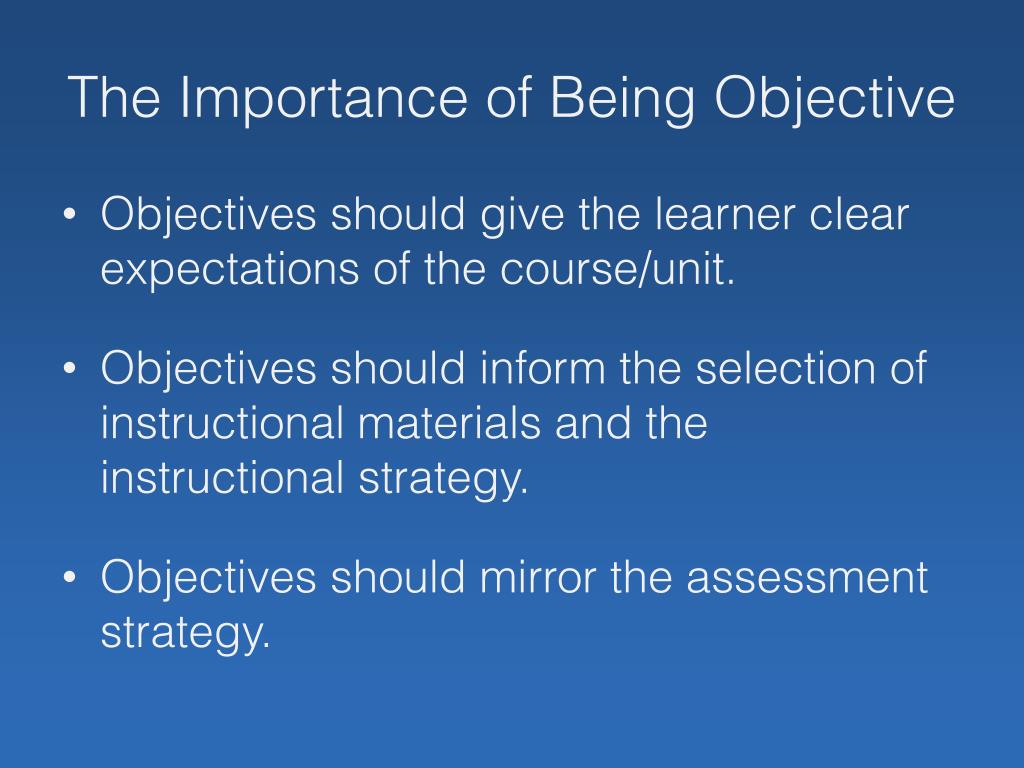 The Importance of Being Objective

• Objectives should give the learner clear expectations of the course/unit.

• Objectives should inform the selection of instructional materials and the instructional strategy.

• Objectives should mirror the assessment strategy.